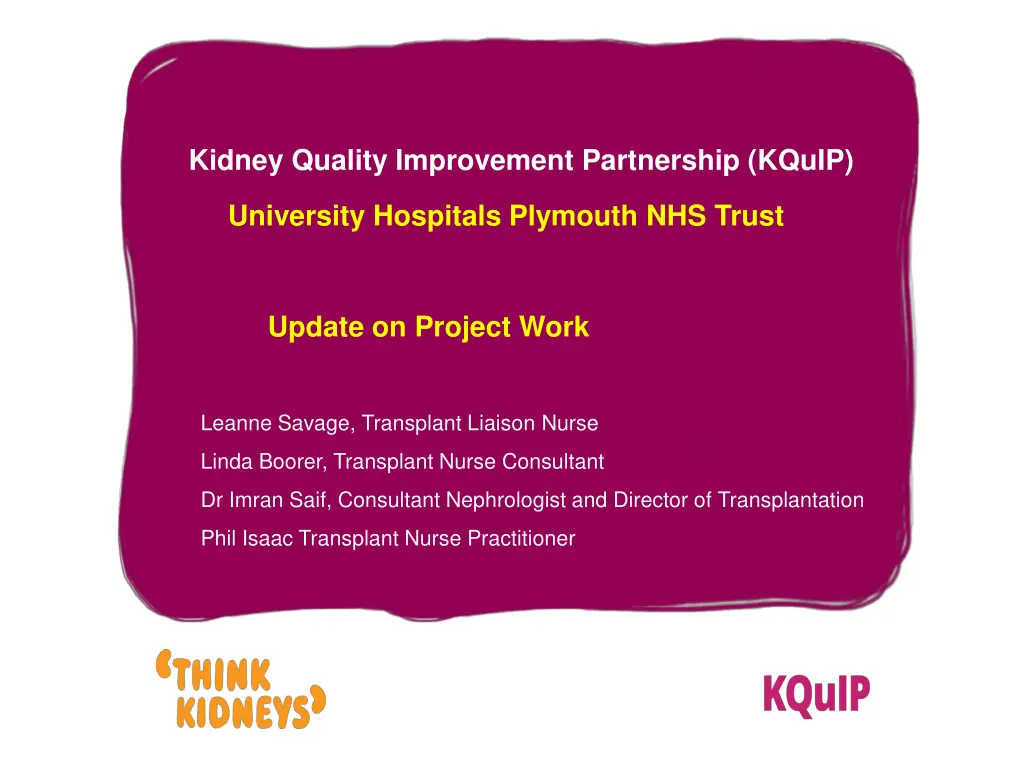 Kidney Quality Improvement Partnership (KQuIP)

University Hospitals Plymouth NHS Trust

Update on Project Work

Leanne Savage, Transplant Liaison Nurse

Linda Boorer, Transplant Nurse Consultant

Dr Imran Saif, Consultant Nephrologist and Director of Transplantation

Phil Isaac Transplant Nurse Practitioner

'THINK KIDNEYS'

KQuIP